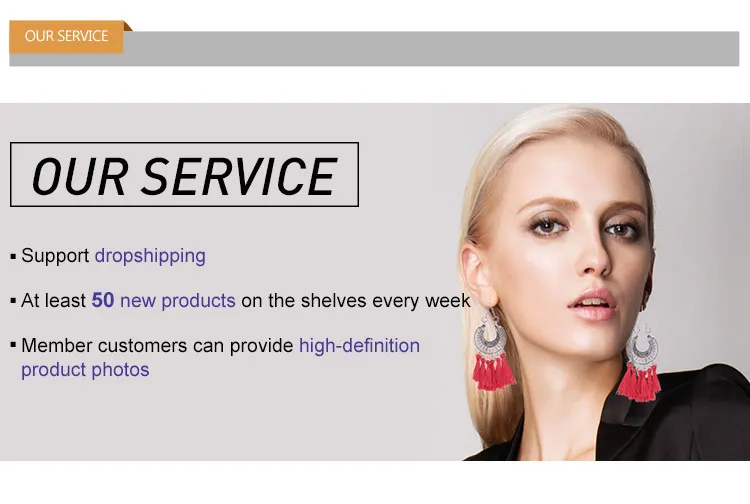 OUR SERVICE

OUR SERVICE

▪ Support dropshipping

▪ At least 50 new products on the shelves every week

▪ Member customers can provide high-definition product photos